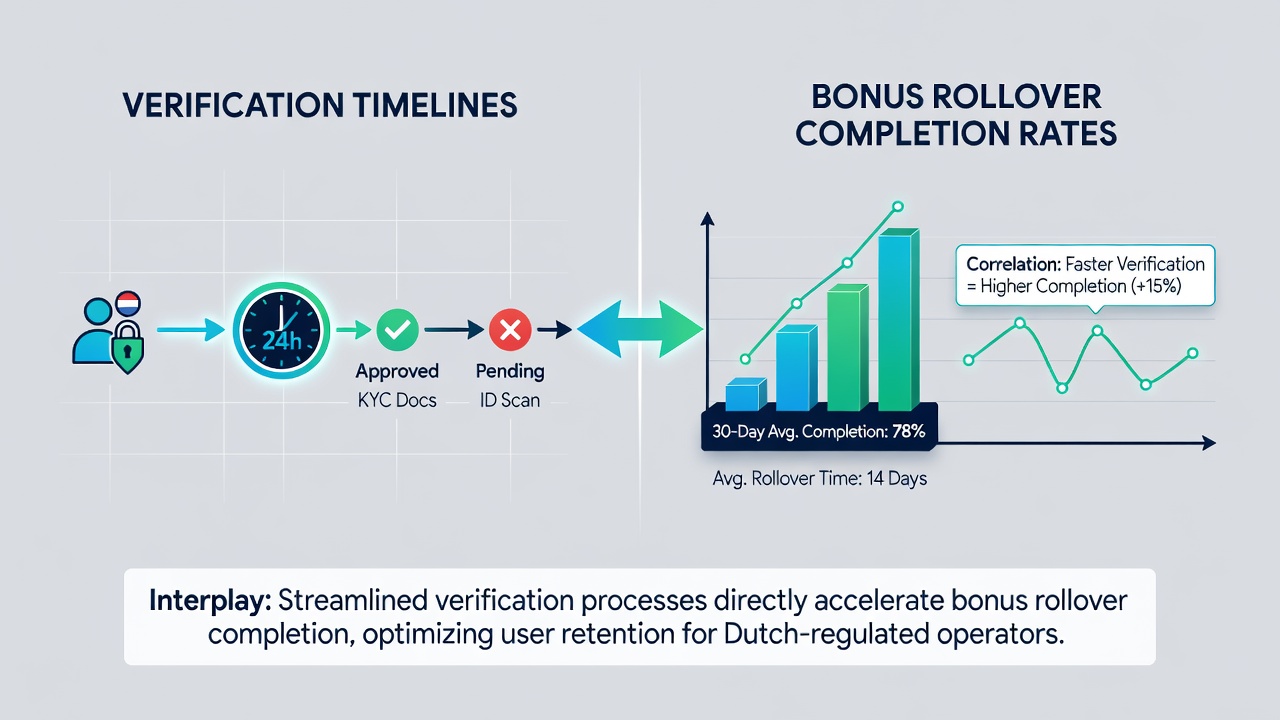 VERIFICATION TIMELINES

24h

Approved
KYC Docs

Pending
ID Scan

BONUS ROLLOVER COMPLETION RATES

Correlation: Faster Verification = Higher Completion (+15%)

30-Day Avg. Completion: 78%

Avg. Rollover Time: 14 Days

Interplay: Streamlined verification processes directly accelerate bonus rollover completion, optimizing user retention for Dutch-regulated operators.